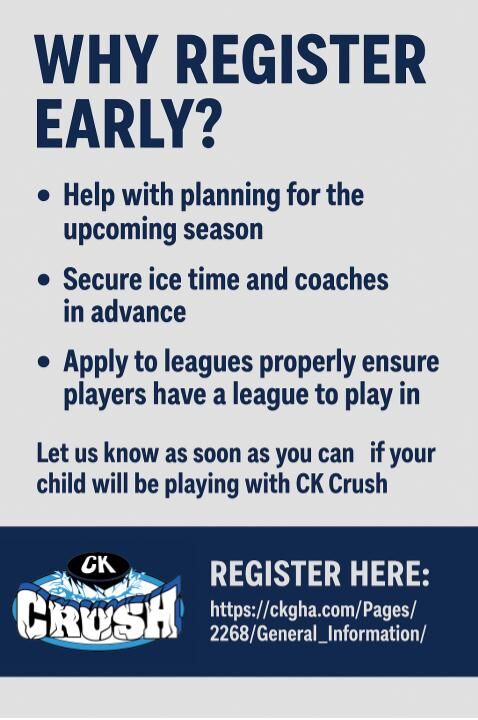 WHY REGISTER EARLY?

• Help with planning for the upcoming season

• Secure ice time and coaches in advance

• Apply to leagues properly ensure players have a league to play in

Let us know as soon as you can if your child will be playing with CK Crush

CK CRUSH

REGISTER HERE:
https://ckgha.com/Pages/2268/General_Information/